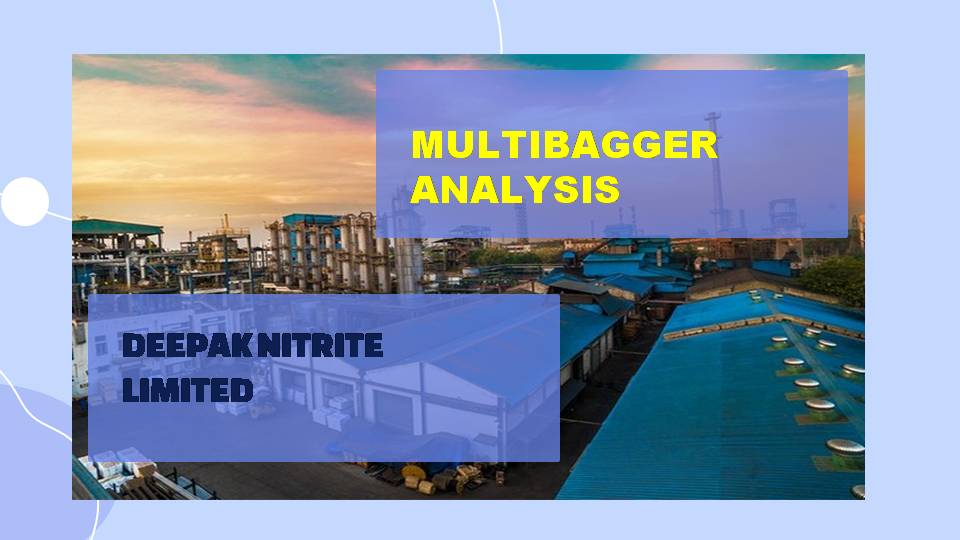 MULTIBAGGER ANALYSIS

DEEPAK NITRITE LIMITED